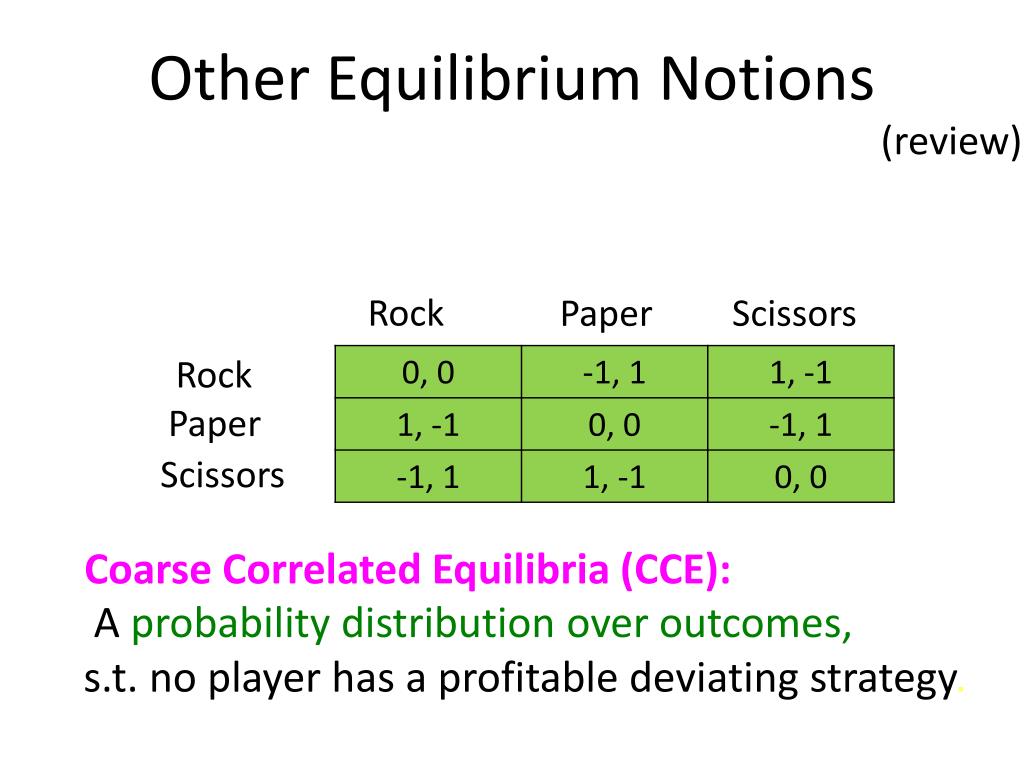 Other Equilibrium Notions
(review)

| | Rock | Paper | Scissors |
|---|---|---|---|
| Rock | 0, 0 | -1, 1 | 1, -1 |
| Paper | 1, -1 | 0, 0 | -1, 1 |
| Scissors | -1, 1 | 1, -1 | 0, 0 |

Coarse Correlated Equilibria (CCE):
A probability distribution over outcomes,
s.t. no player has a profitable deviating strategy.